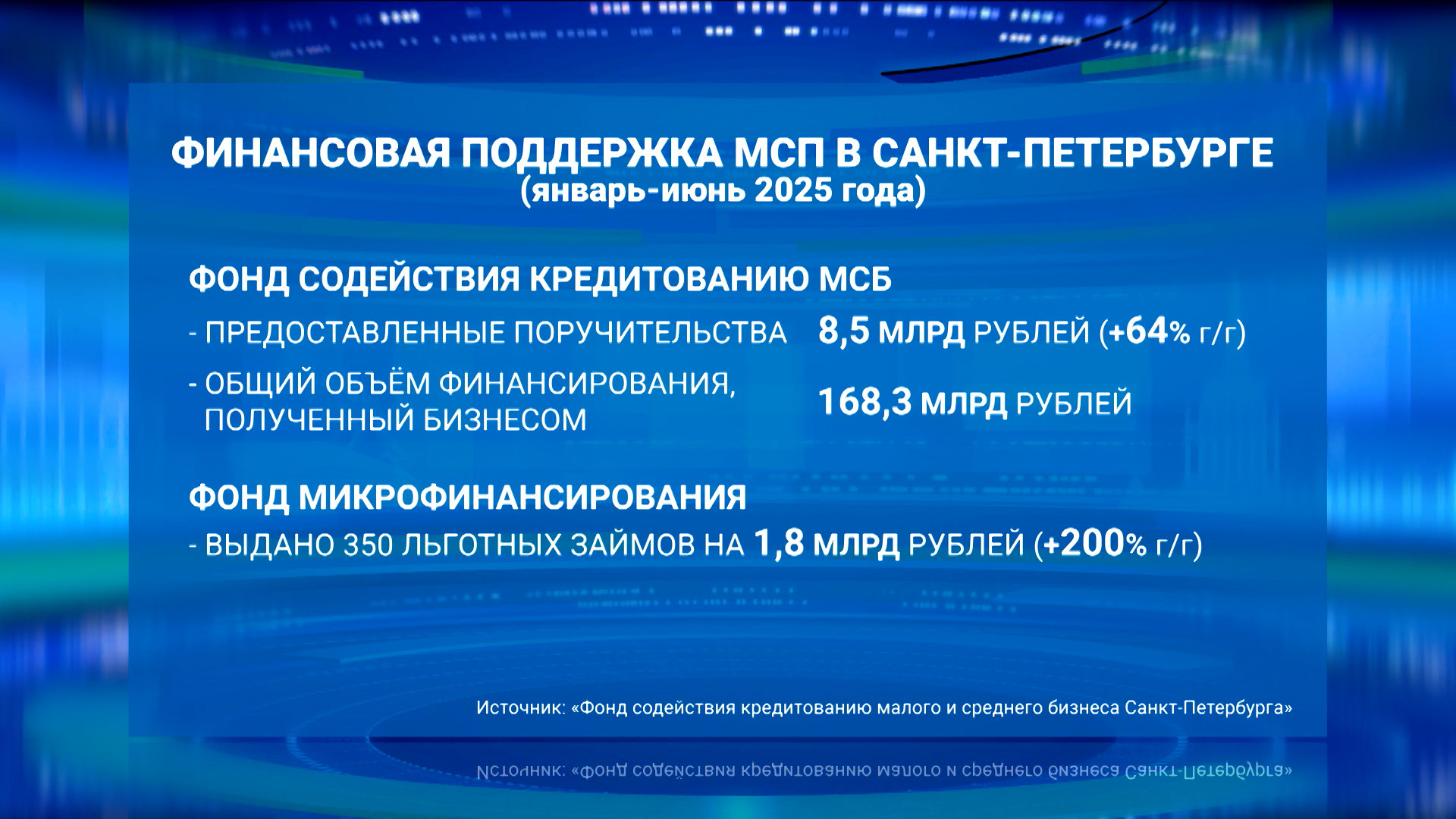 ФИНАНСОВАЯ ПОДДЕРЖКА МСП В САНКТ-ПЕТЕРБУРГЕ
(январь-июнь 2025 года)

ФОНД СОДЕЙСТВИЯ КРЕДИТОВАНИЮ МСБ

- ПРЕДОСТАВЛЕННЫЕ ПОРУЧИТЕЛЬСТВА 8,5 МЛРД РУБЛЕЙ (+64% г/г)

- ОБЩИЙ ОБЪЁМ ФИНАНСИРОВАНИЯ, ПОЛУЧЕННЫЙ БИЗНЕСОМ 168,3 МЛРД РУБЛЕЙ

ФОНД МИКРОФИНАНСИРОВАНИЯ

- ВЫДАНО 350 ЛЬГОТНЫХ ЗАЙМОВ НА 1,8 МЛРД РУБЛЕЙ (+200% г/г)

Источник: «Фонд содействия кредитованию малого и среднего бизнеса Санкт-Петербурга»